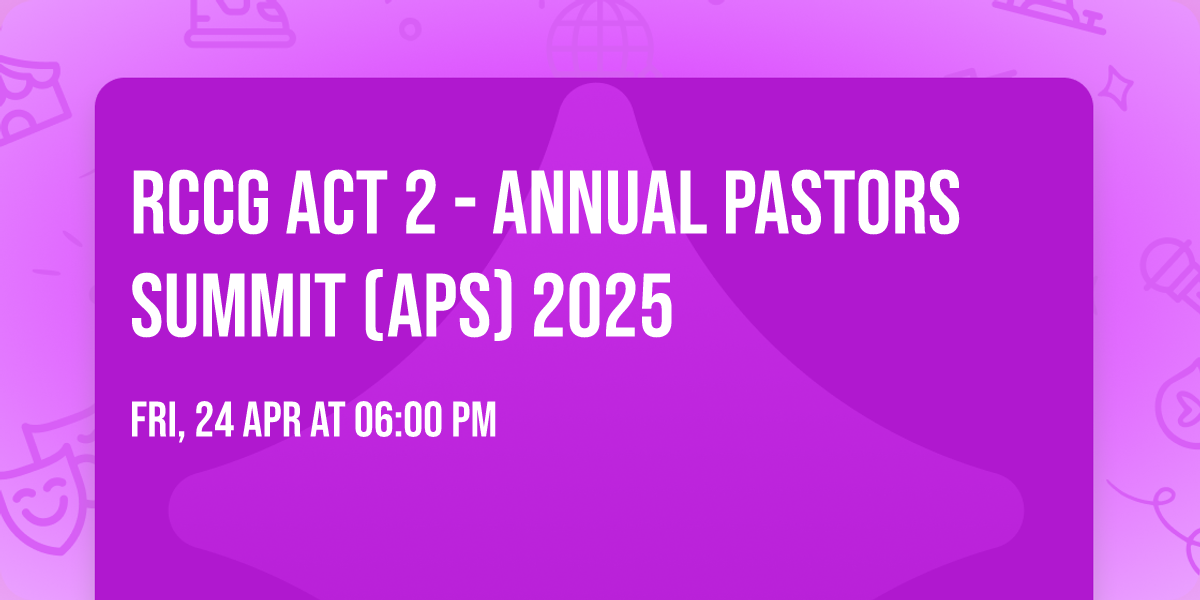 RCCG ACT 2 - ANNUAL PASTORS SUMMIT (APS) 2025

FRI, 24 APR AT 06:00 PM